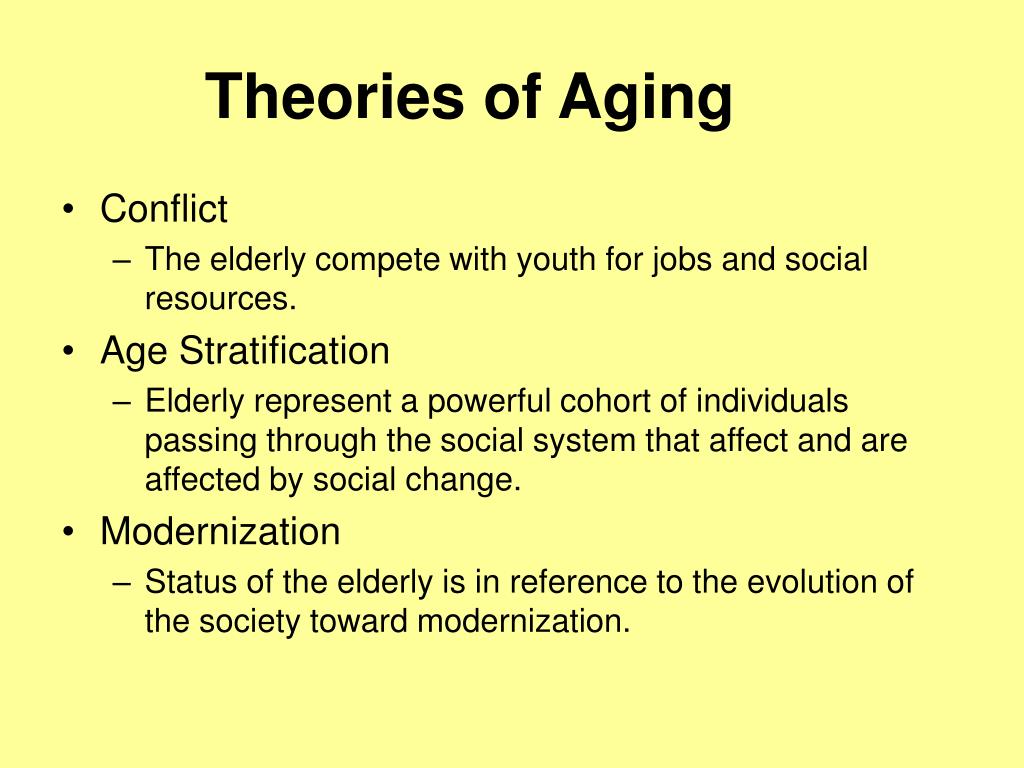 Theories of Aging

• Conflict
– The elderly compete with youth for jobs and social resources.
• Age Stratification
– Elderly represent a powerful cohort of individuals passing through the social system that affect and are affected by social change.
• Modernization
– Status of the elderly is in reference to the evolution of the society toward modernization.